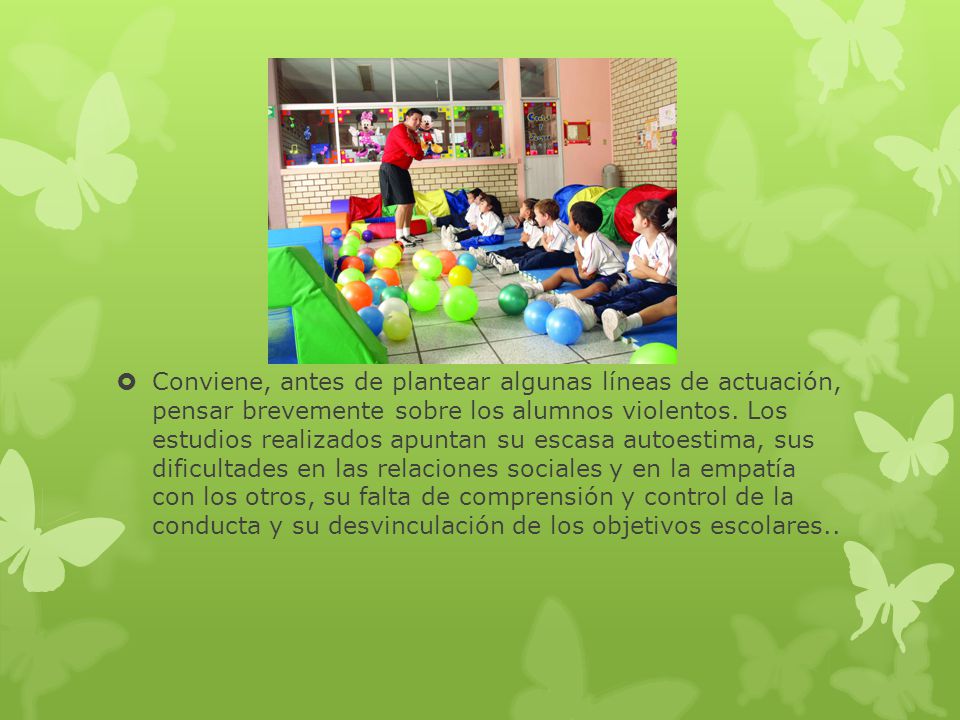 Conviene, antes de plantear algunas líneas de actuación, pensar brevemente sobre los alumnos violentos. Los estudios realizados apuntan su escasa autoestima, sus dificultades en las relaciones sociales y en la empatía con los otros, su falta de comprensión y control de la conducta y su desvinculación de los objetivos escolares..